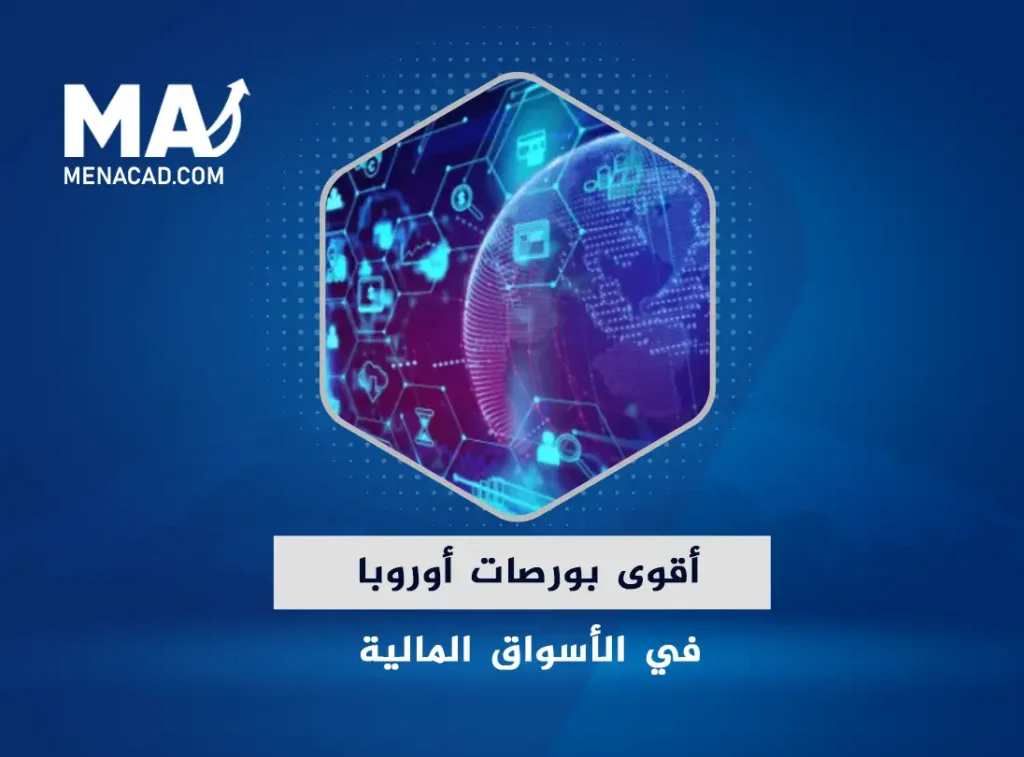 MA
MENACAD.COM

أقوى بورصات أوروبا
في الأسواق المالية